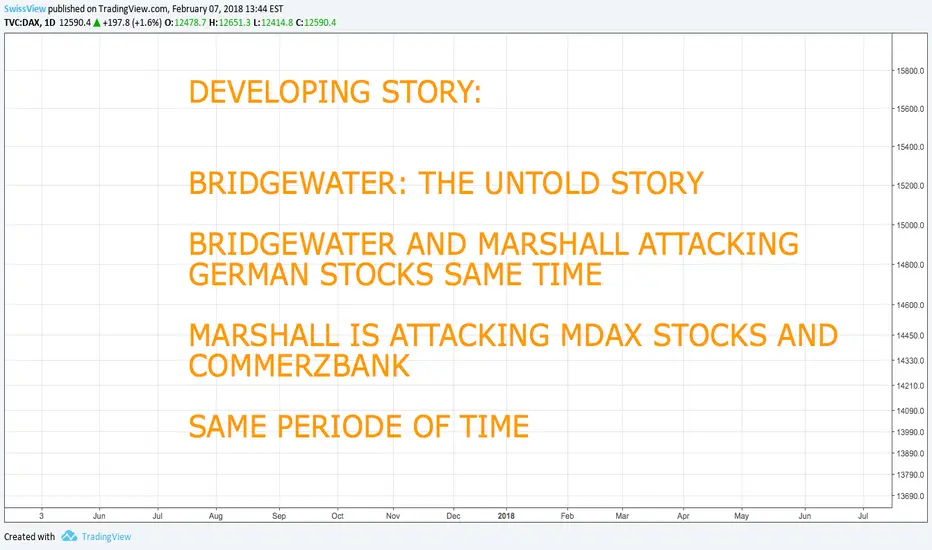 SwissView published on TradingView.com, February 07, 2018 13:44 EST
TVC:DAX, 1D 12590.4 ▲ +197.8 (+1.6%) O:12478.7 H:12651.3 L:12414.8 C:12590.4

DEVELOPING STORY:

BRIDGEWATER: THE UNTOLD STORY

BRIDGEWATER AND MARSHALL ATTACKING GERMAN STOCKS SAME TIME

MARSHALL IS ATTACKING MDAX STOCKS AND COMMERZBANK

SAME PERIODE OF TIME

15800.0
15600.0
15400.0
15200.0
15000.0
14800.0
14600.0
14450.0
14330.0
14210.0
14090.0
13990.0
13890.0
13790.0
13690.0

3 Jun Jul Aug Sep Oct Nov Dec 2018 Feb Mar Apr May Jun Jul

Created with TradingView